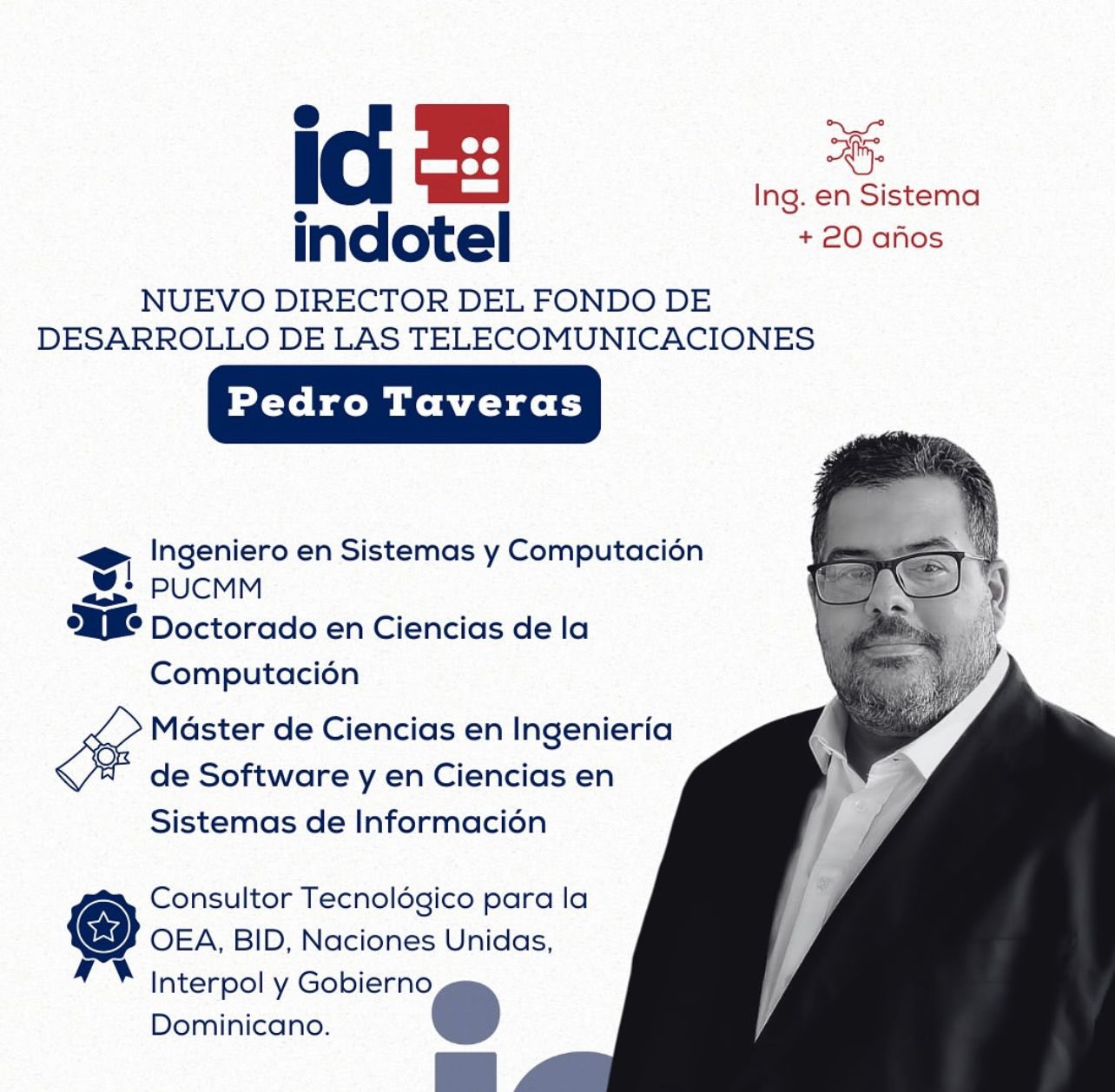 id
indotel

Ing. en Sistema
+ 20 años

NUEVO DIRECTOR DEL FONDO DE DESARROLLO DE LAS TELECOMUNICACIONES

Pedro Taveras

Ingeniero en Sistemas y Computación
PUCMM
Doctorado en Ciencias de la Computación

Máster de Ciencias en Ingeniería de Software y en Ciencias en Sistemas de Información

Consultor Tecnológico para la OEA, BID, Naciones Unidas, Interpol y Gobierno Dominicano.